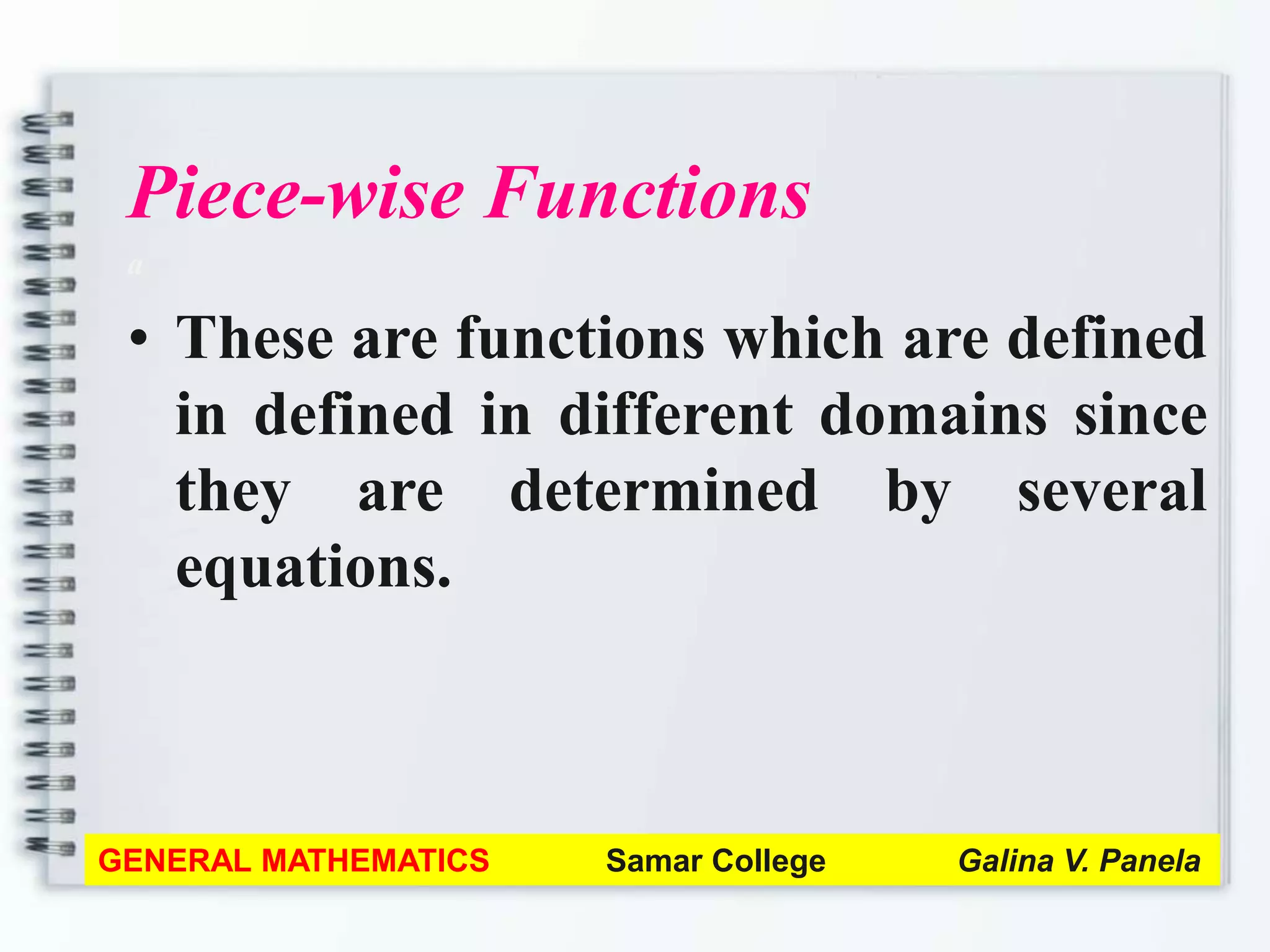 Piece-wise Functions

• These are functions which are defined in defined in different domains since they are determined by several equations.

GENERAL MATHEMATICS Samar College Galina V. Panela